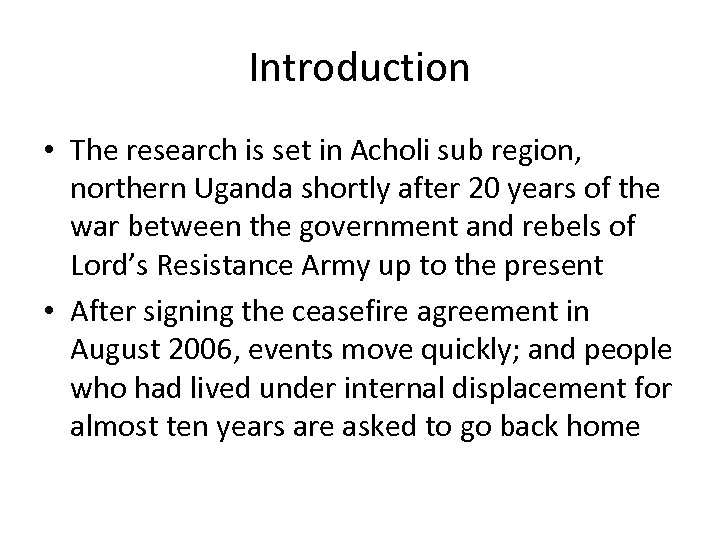 Introduction

• The research is set in Acholi sub region, northern Uganda shortly after 20 years of the war between the government and rebels of Lord's Resistance Army up to the present

• After signing the ceasefire agreement in August 2006, events move quickly; and people who had lived under internal displacement for almost ten years are asked to go back home